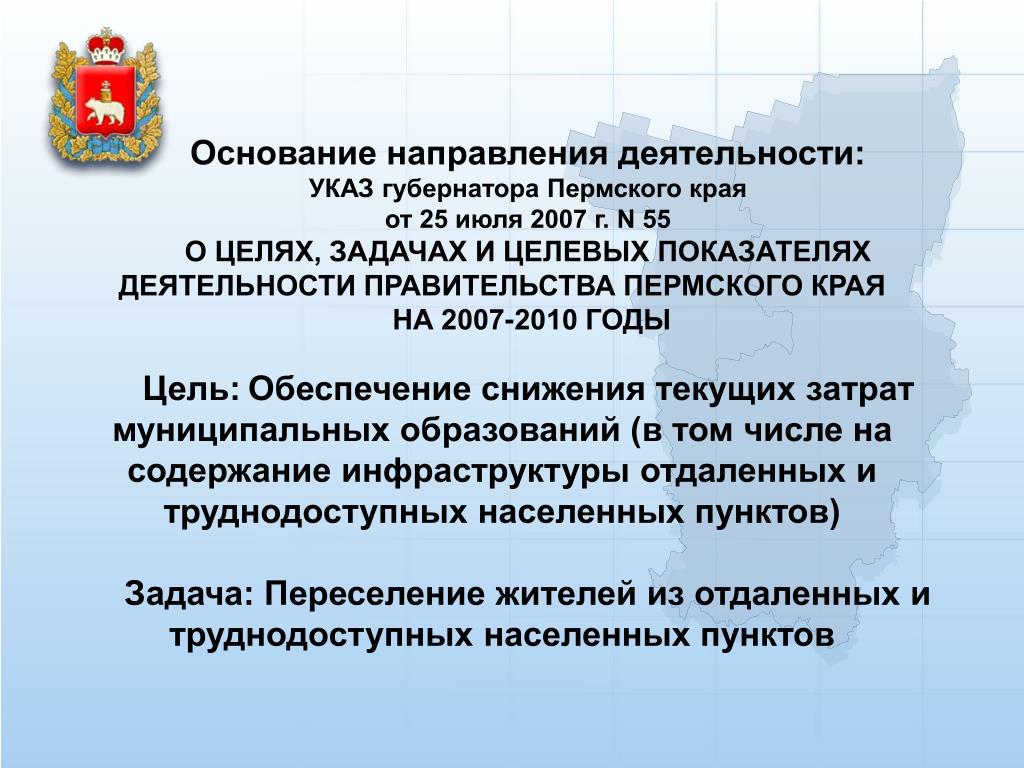 Основание направления деятельности:
УКАЗ губернатора Пермского края
от 25 июля 2007 г. N 55
О ЦЕЛЯХ, ЗАДАЧАХ И ЦЕЛЕВЫХ ПОКАЗАТЕЛЯХ ДЕЯТЕЛЬНОСТИ ПРАВИТЕЛЬСТВА ПЕРМСКОГО КРАЯ НА 2007-2010 ГОДЫ

Цель: Обеспечение снижения текущих затрат муниципальных образований (в том числе на содержание инфраструктуры отдаленных и труднодоступных населенных пунктов)

Задача: Переселение жителей из отдаленных и труднодоступных населенных пунктов